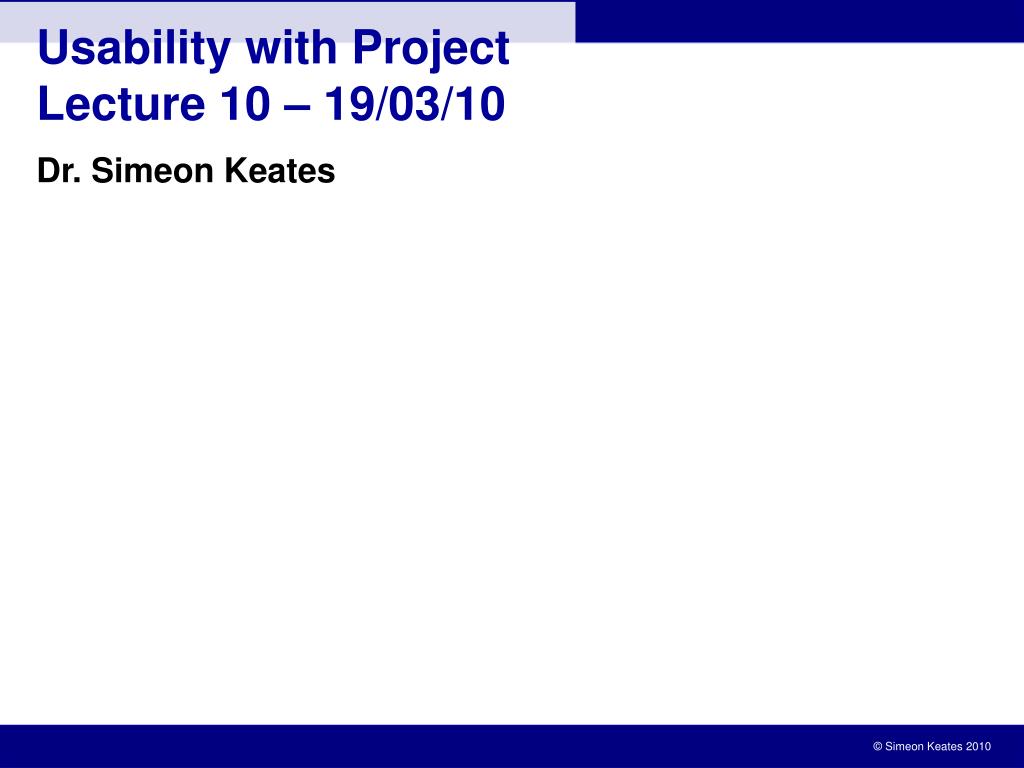 Usability with Project
Lecture 10 – 19/03/10

Dr. Simeon Keates

© Simeon Keates 2010